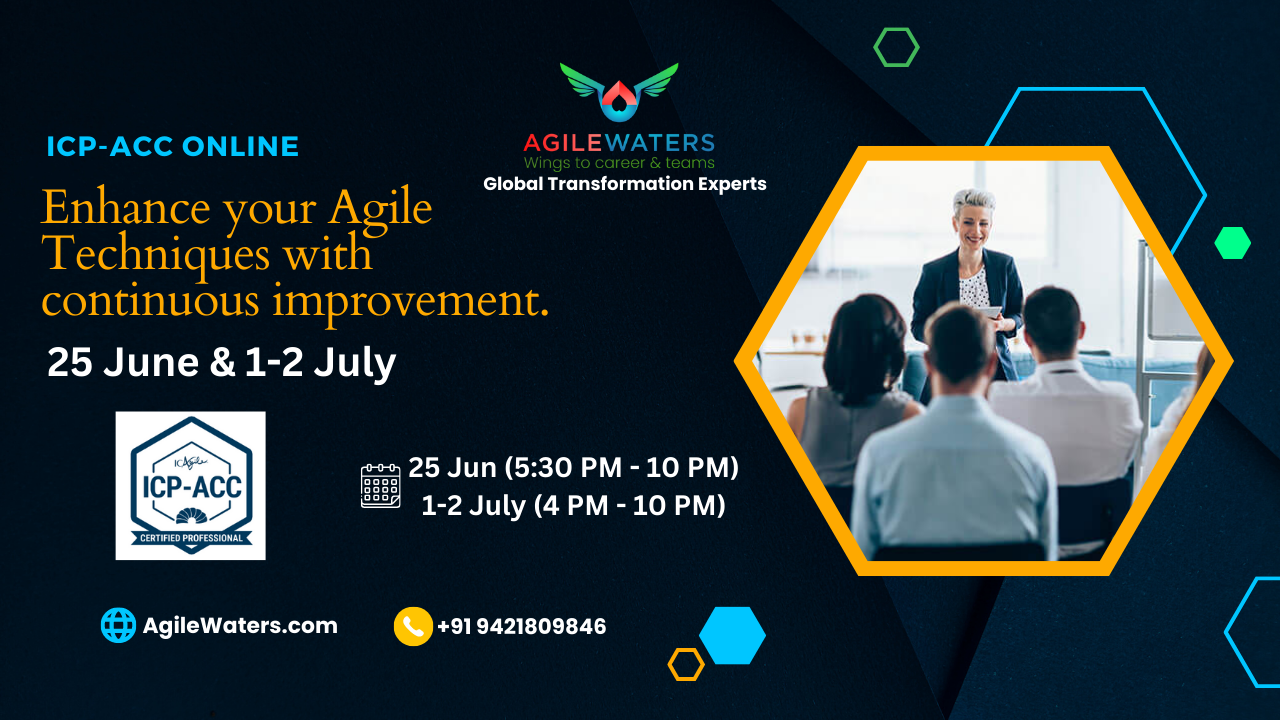 AGILEWATERS
Wings to career & teams
Global Transformation Experts

ICP-ACC ONLINE

Enhance your Agile Techniques with continuous improvement.

25 June & 1-2 July

ICAgile
ICP-ACC
CERTIFIED PROFESSIONAL

25 Jun (5:30 PM - 10 PM)
1-2 July (4 PM - 10 PM)

AgileWaters.com

+91 9421809846